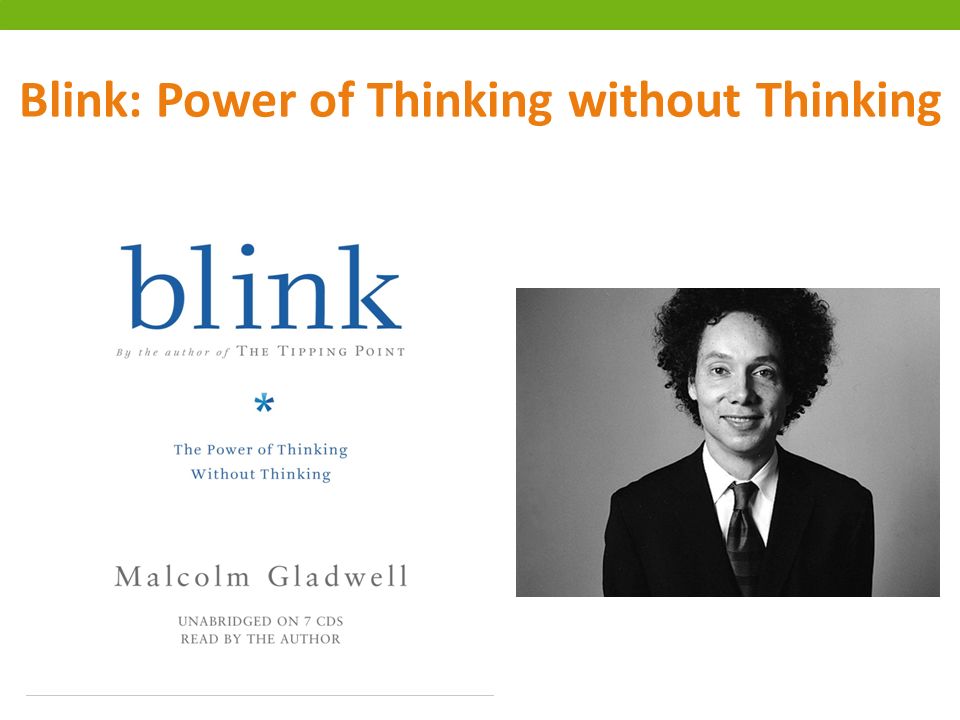 Blink: Power of Thinking without Thinking

blink

By the author of THE TIPPING POINT

*

The Power of Thinking Without Thinking

Malcolm Gladwell

UNABRIDGED ON 7 CDS
READ BY THE AUTHOR